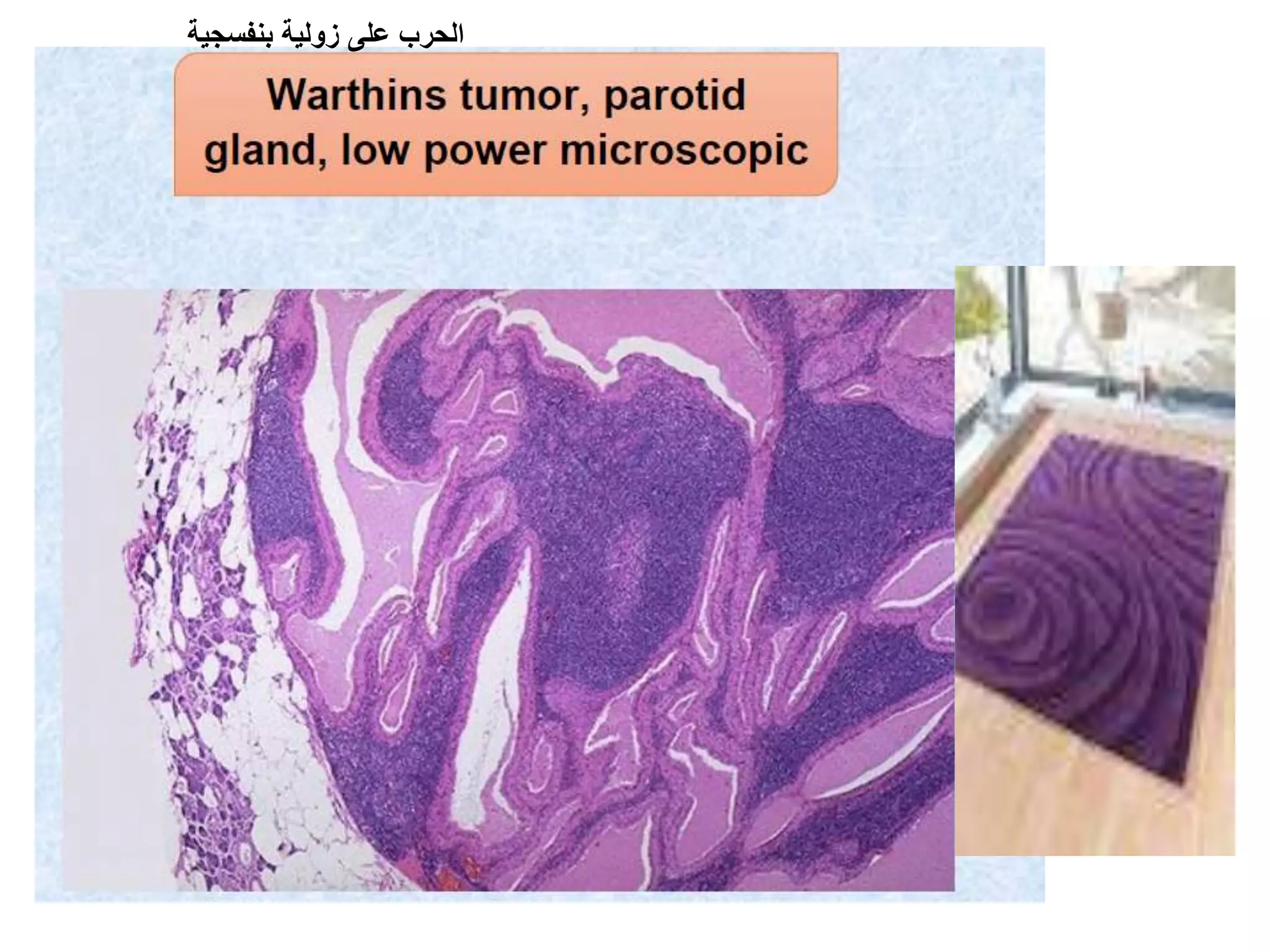 الحرب على زولية بنفسجية

Warthins tumor, parotid gland, low power microscopic